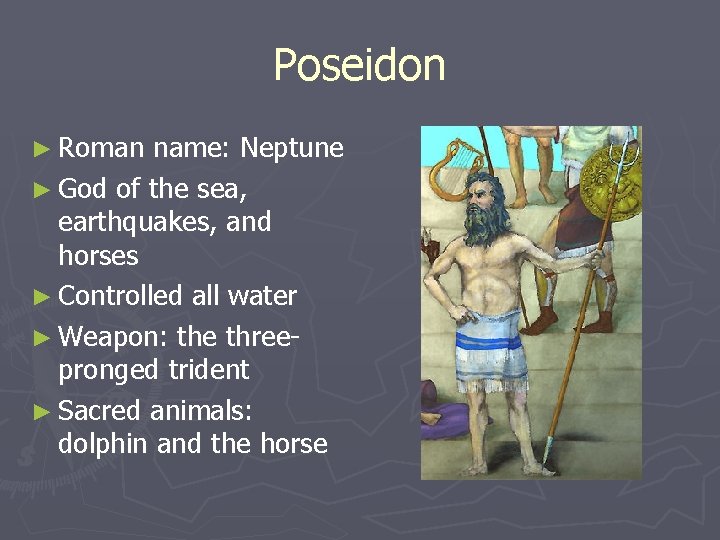 Poseidon

► Roman name: Neptune
► God of the sea, earthquakes, and horses
► Controlled all water
► Weapon: the three-pronged trident
► Sacred animals: dolphin and the horse